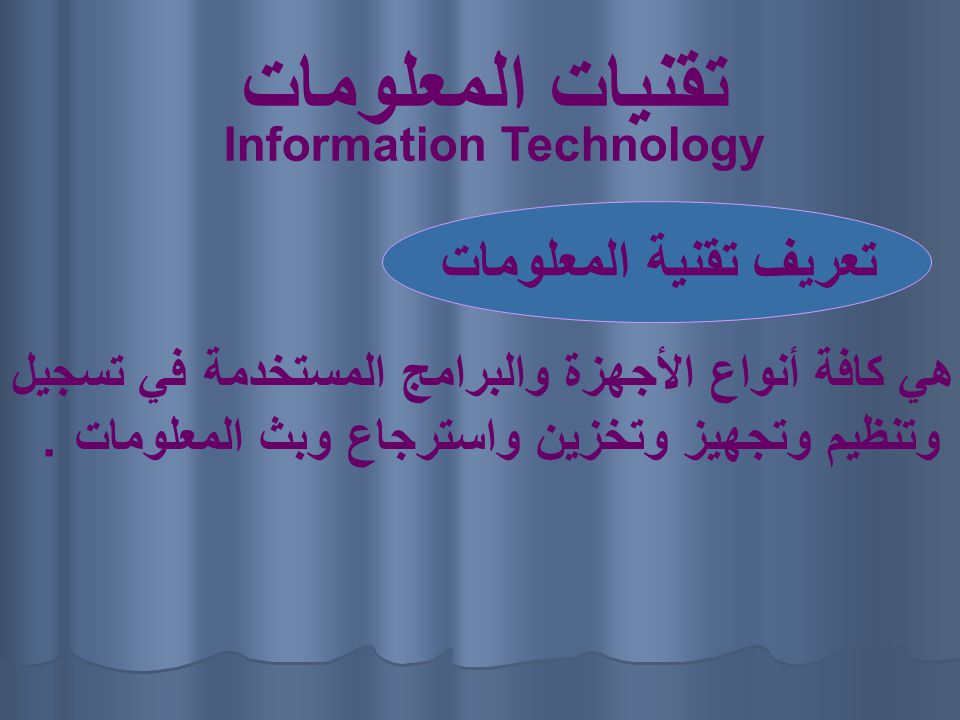 تقنيات المعلومات
Information Technology

تعريف تقنية المعلومات

هي كافة أنواع الأجهزة والبرامج المستخدمة في تسجيل وتنظيم وتجهيز وتخزين واسترجاع وبث المعلومات .